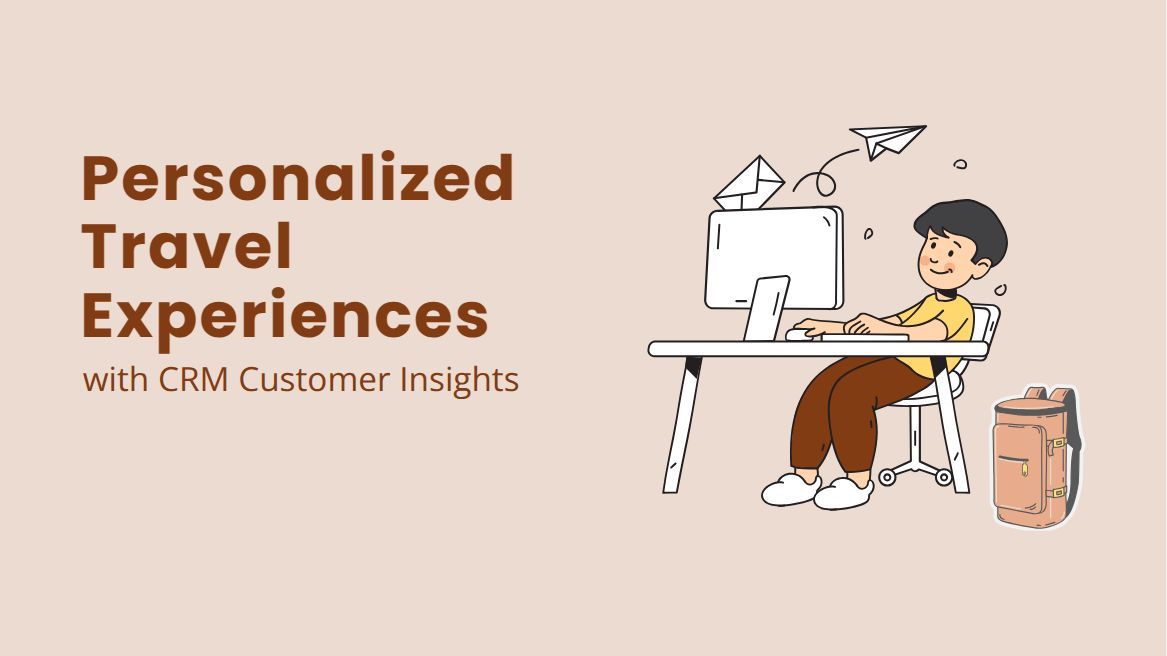 Personalized Travel Experiences
with CRM Customer Insights